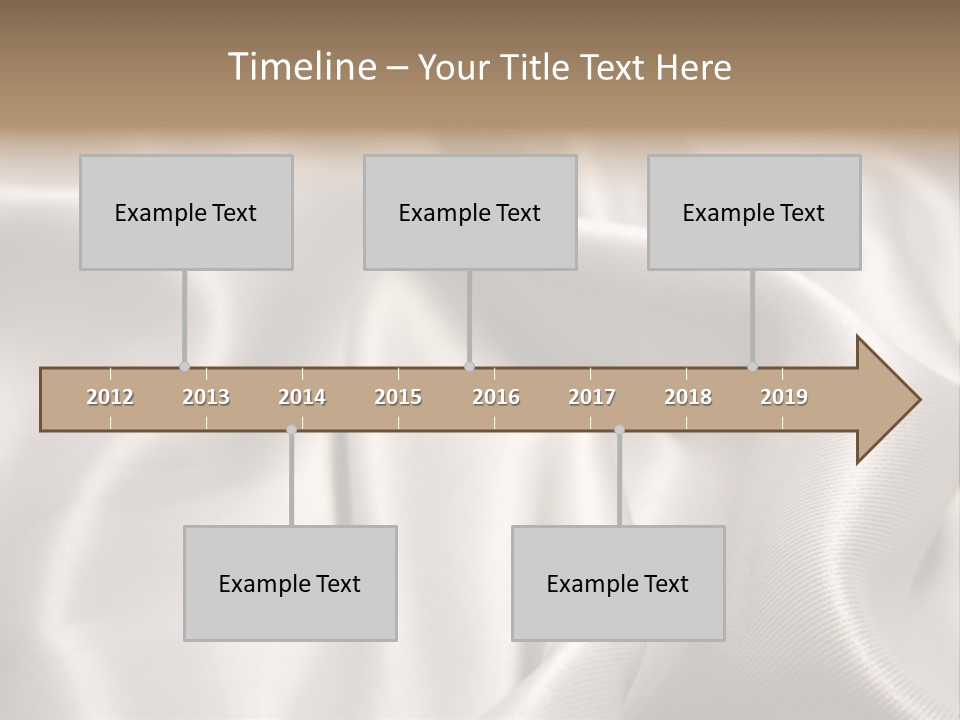 Timeline – Your Title Text Here

Example Text

Example Text

Example Text

2012 2013 2014 2015 2016 2017 2018 2019

Example Text

Example Text